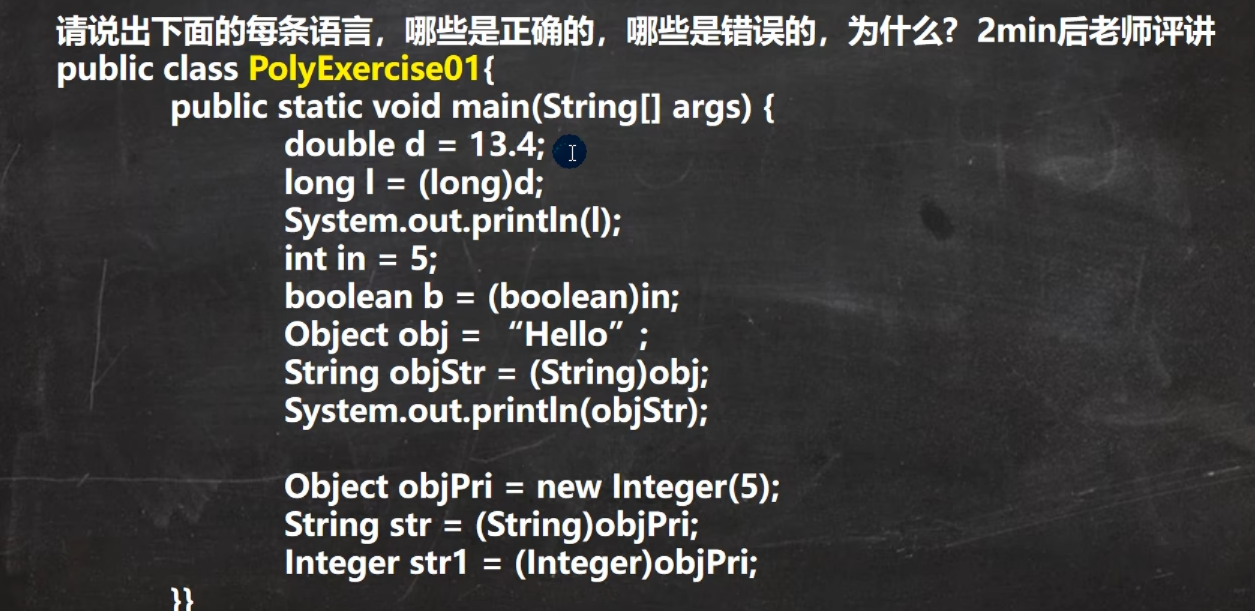 请说出下面的每条语言，哪些是正确的，哪些是错误的，为什么？2min后老师评讲
public class PolyExercise01{
public static void main(String[] args) {
double d = 13.4;
long l = (long)d;
System.out.println(l);
int in = 5;
boolean b = (boolean)in;
Object obj = “Hello”;
String objStr = (String)obj;
System.out.println(objStr);

Object objPri = new Integer(5);
String str = (String)objPri;
Integer str1 = (Integer)objPri;
}}